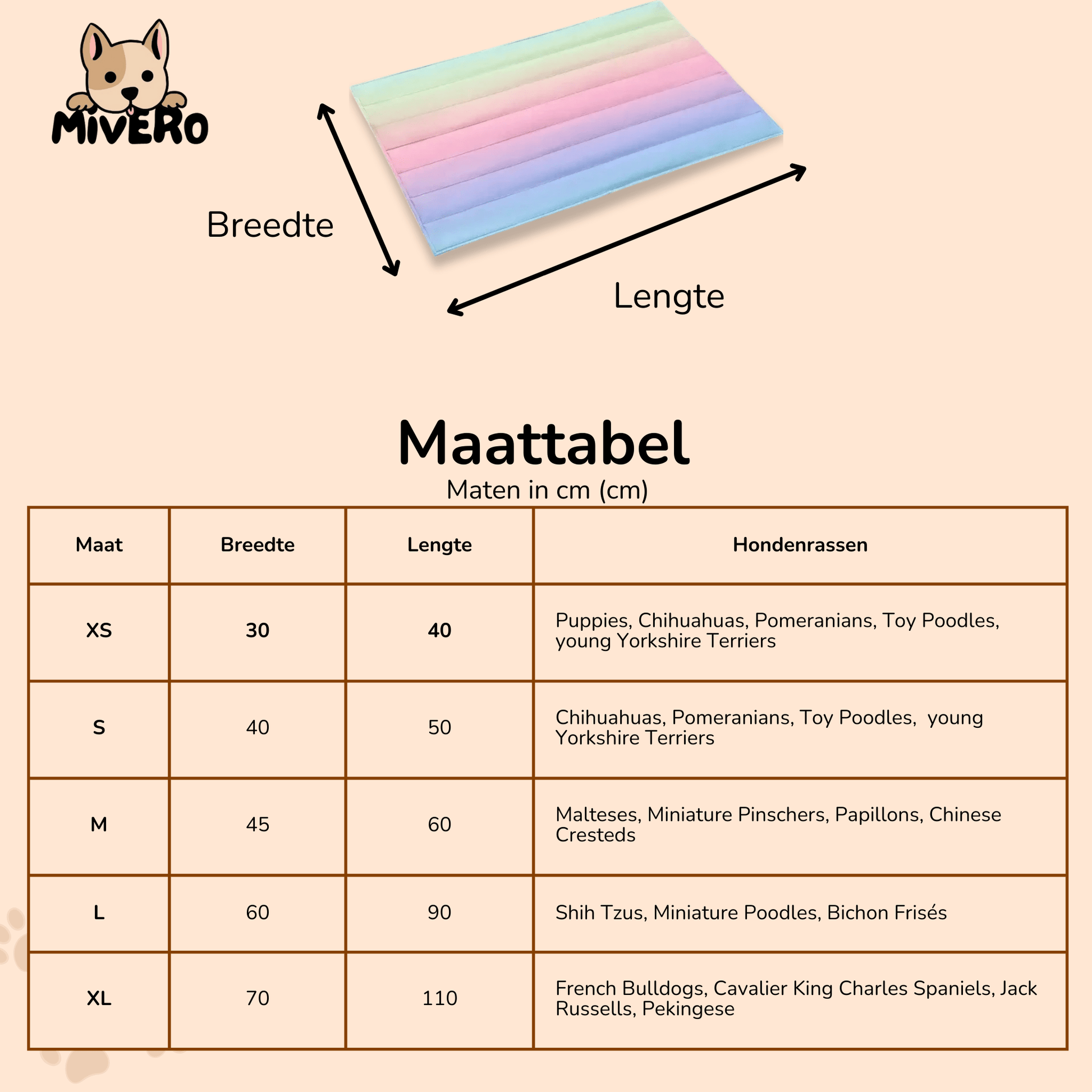 MiVERO

Breedte

Lengte

Maattabel
Maten in cm (cm)

| Maat | Breedte | Lengte | Hondenrassen |
|---|---|---|---|
| XS | 30 | 40 | Puppies, Chihuahuas, Pomeranians, Toy Poodles, young Yorkshire Terriers |
| S | 40 | 50 | Chihuahuas, Pomeranians, Toy Poodles, young Yorkshire Terriers |
| M | 45 | 60 | Malteses, Miniature Pinschers, Papillons, Chinese Cresteds |
| L | 60 | 90 | Shih Tzus, Miniature Poodles, Bichon Frisés |
| XL | 70 | 110 | French Bulldogs, Cavalier King Charles Spaniels, Jack Russells, Pekingese |